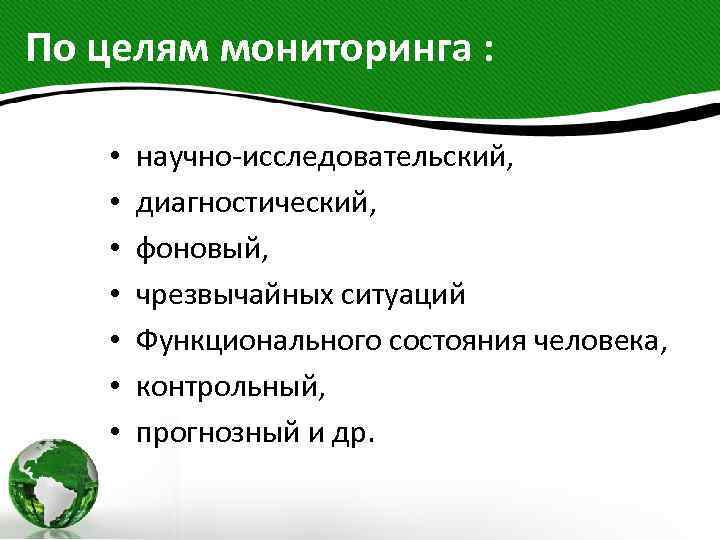 По целям мониторинга :

• научно-исследовательский,
• диагностический,
• фоновый,
• чрезвычайных ситуаций
• Функционального состояния человека,
• контрольный,
• прогнозный и др.